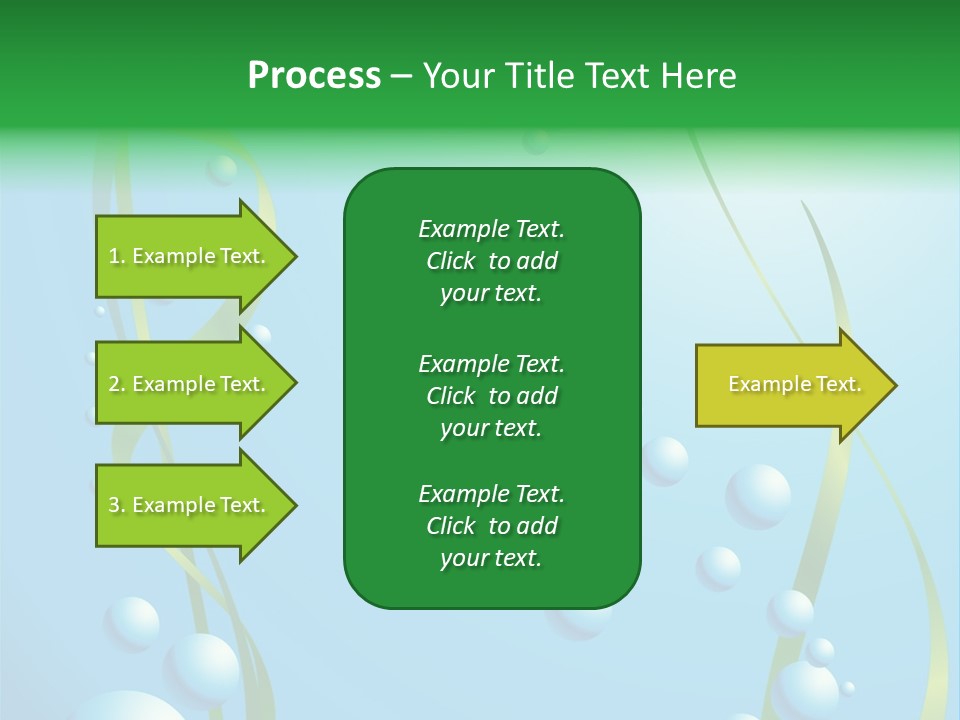 Process – Your Title Text Here

1. Example Text.

2. Example Text.

3. Example Text.

Example Text. Click to add your text.

Example Text. Click to add your text.

Example Text. Click to add your text.

Example Text.